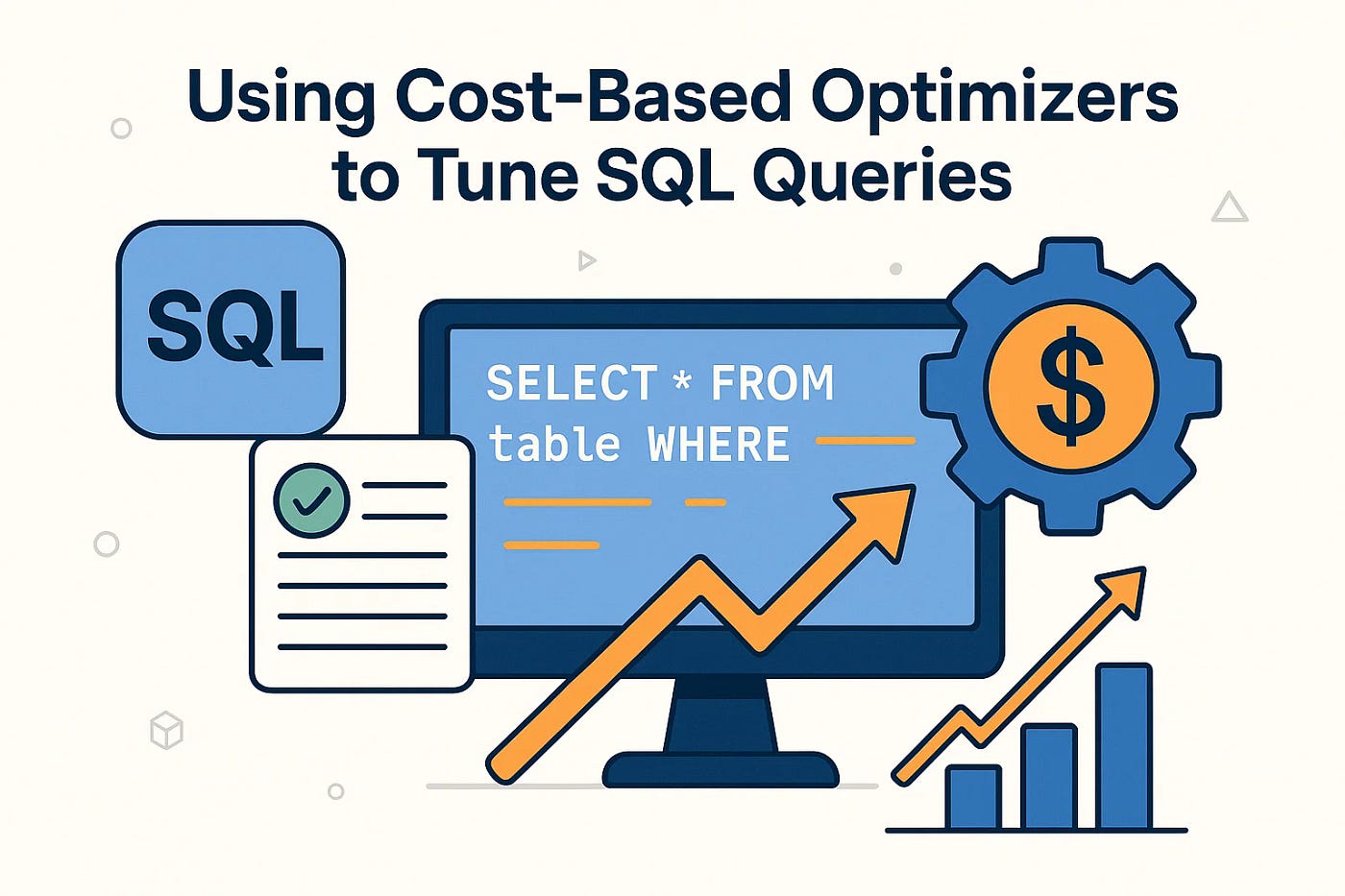 Using Cost-Based Optimizers to Tune SQL Queries

SQL

SELECT * FROM table WHERE

$